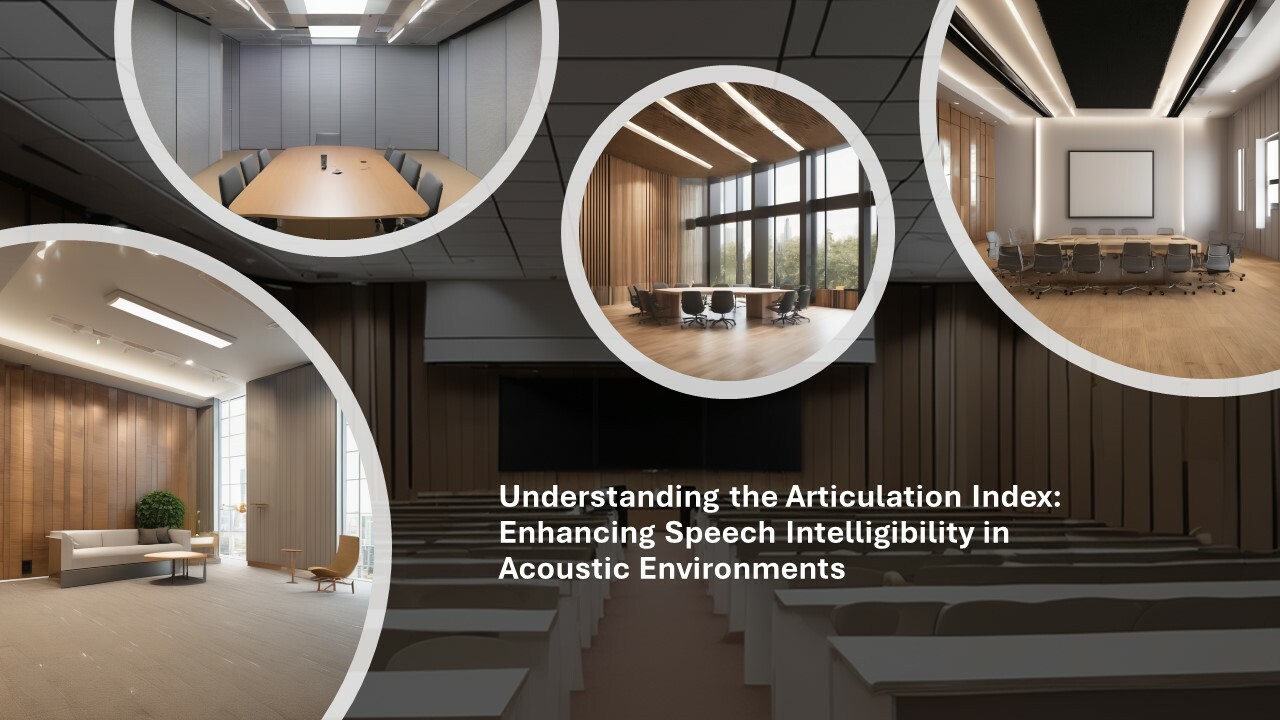 Understanding the Articulation Index: Enhancing Speech Intelligibility in Acoustic Environments